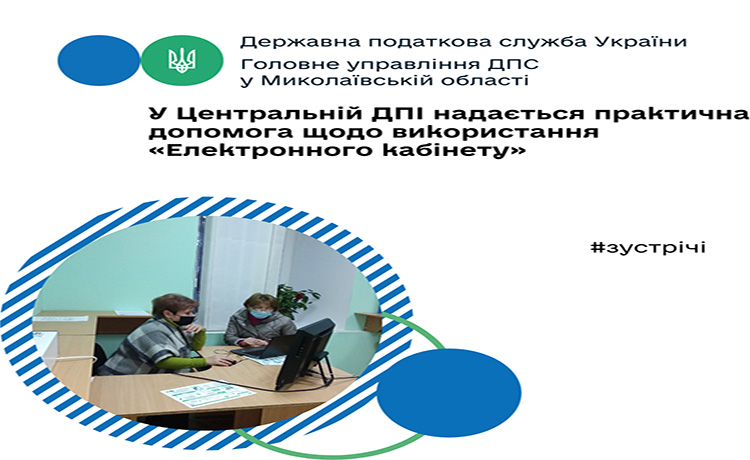 Державна податкова служба України
Головне управління ДПС у Миколаївській області

У Центральній ДПІ надається практична допомога щодо використання «Електронного кабінету»

#зустрічі